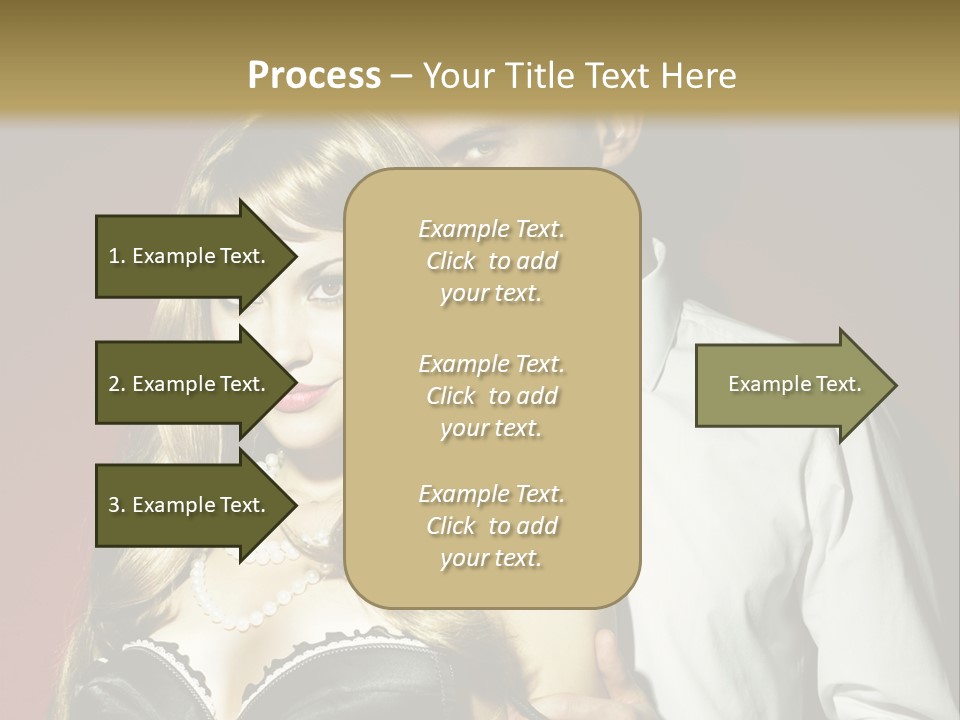 Process – Your Title Text Here

1. Example Text.

2. Example Text.

3. Example Text.

Example Text. Click to add your text.

Example Text. Click to add your text.

Example Text. Click to add your text.

Example Text.